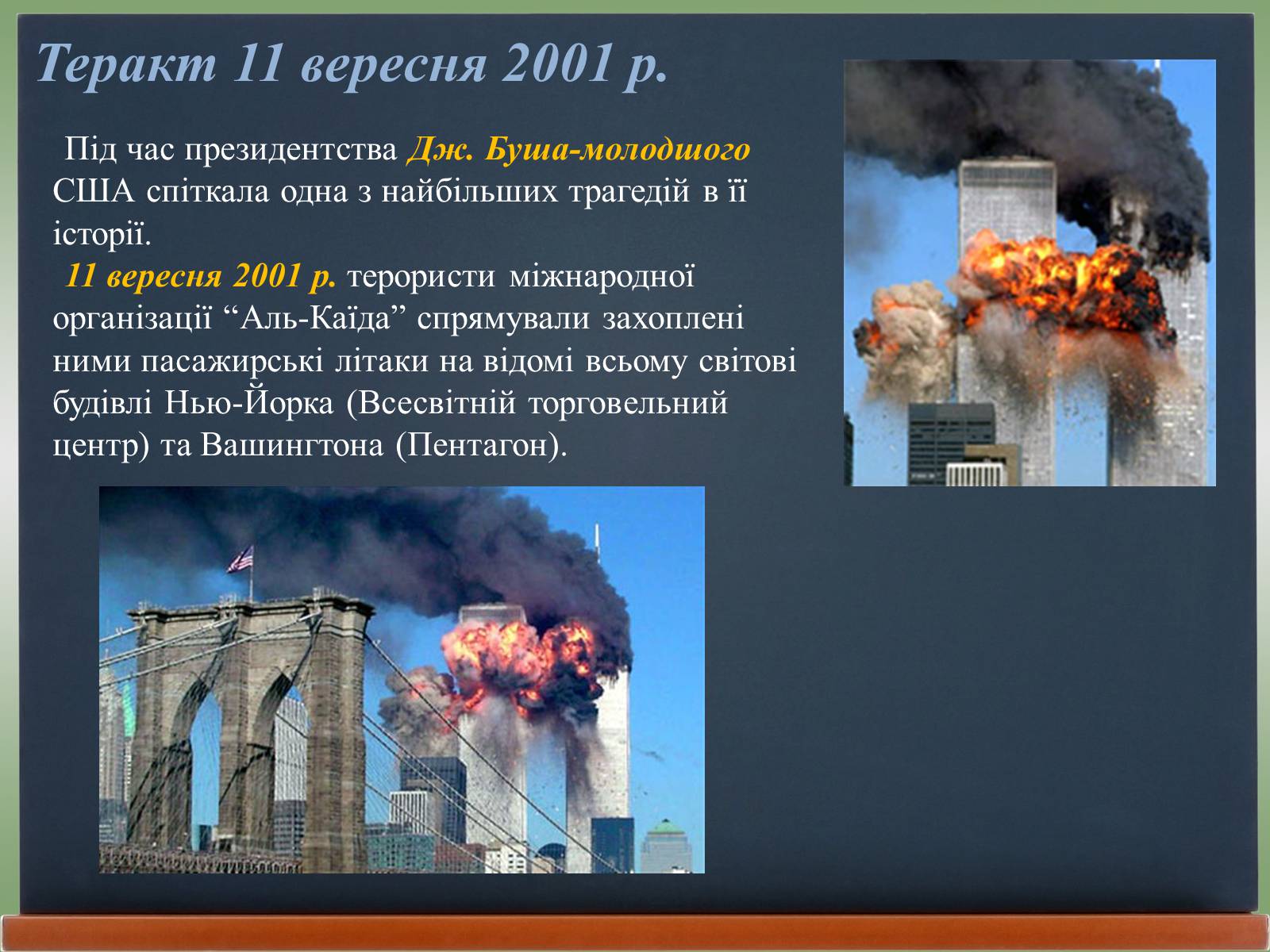 Теракт 11 вересня 2001 р.

Під час президентства Дж. Буша-молодшого США спіткала одна з найбільших трагедій в її історії.

11 вересня 2001 р. терористи міжнародної організації “Аль-Каїда” спрямували захоплені ними пасажирські літаки на відомі всьому світові будівлі Нью-Йорка (Всесвітній торговельний центр) та Вашингтона (Пентагон).